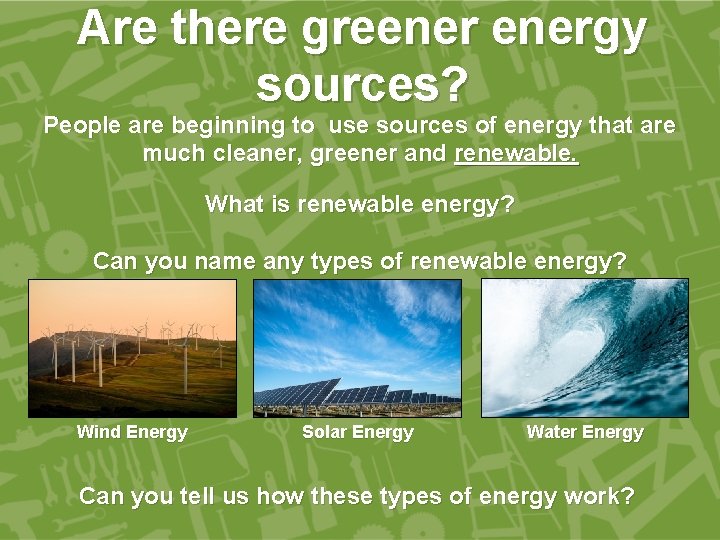 Are there greener energy sources?

People are beginning to  use sources of energy that are much cleaner, greener and renewable.

What is renewable energy?

Can you name any types of renewable energy?

Wind Energy

Solar Energy

Water Energy

Can you tell us how these types of energy work?